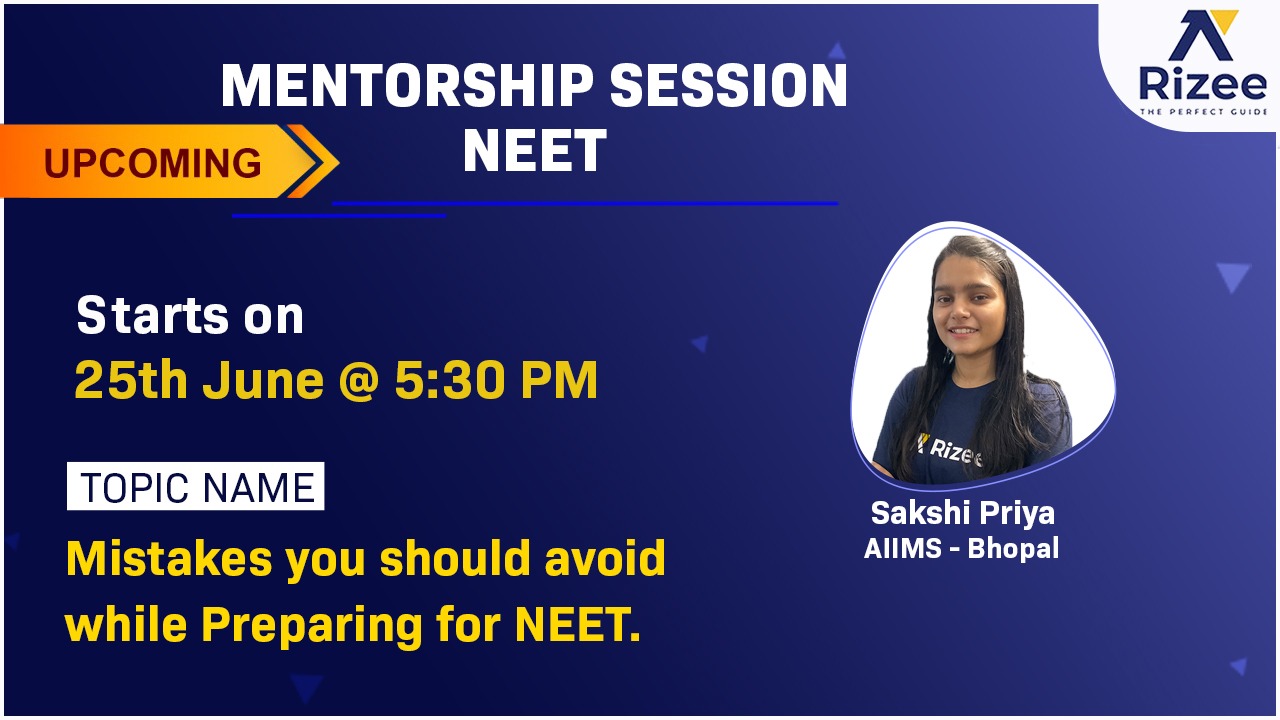 Rizee
THE PERFECT GUIDE

MENTORSHIP SESSION
NEET

UPCOMING

Starts on
25th June @ 5:30 PM

TOPIC NAME

Mistakes you should avoid while Preparing for NEET.

Rizee

Sakshi Priya
AIIMS - Bhopal